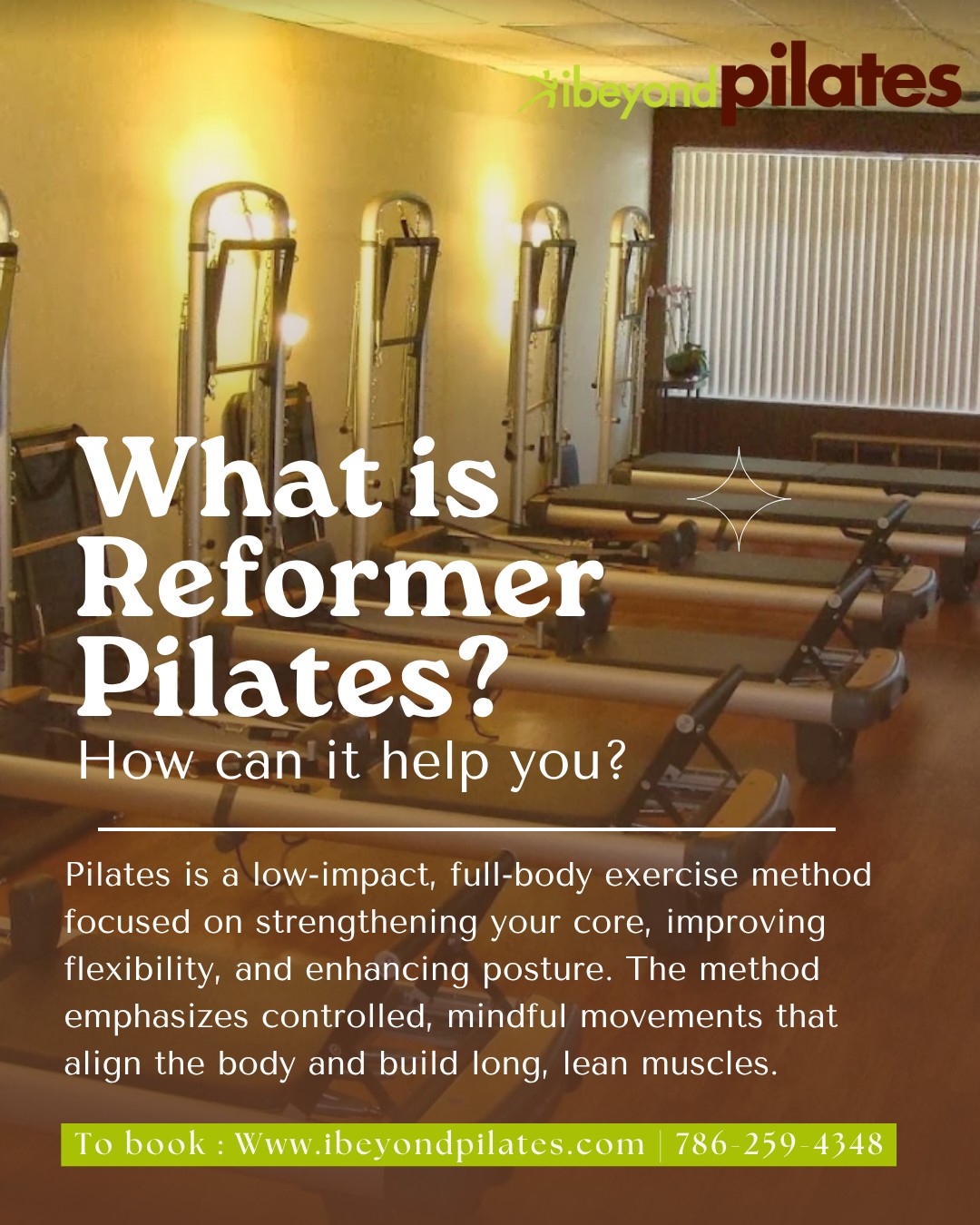 ibeyond pilates

What is Reformer Pilates?

How can it help you?

Pilates is a low-impact, full-body exercise method focused on strengthening your core, improving flexibility, and enhancing posture. The method emphasizes controlled, mindful movements that align the body and build long, lean muscles.

To book : Www.ibeyondpilates.com | 786-259-4348